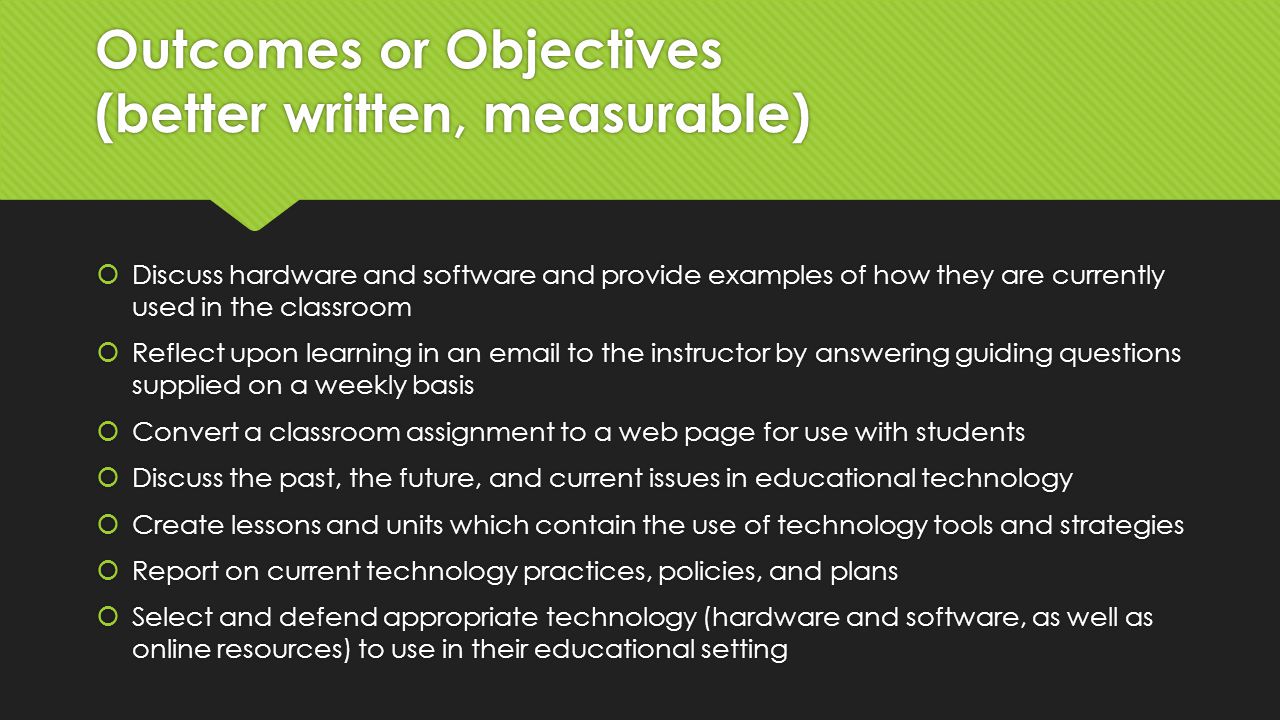 Outcomes or Objectives (better written, measurable)

Discuss hardware and software and provide examples of how they are currently used in the classroom

Reflect upon learning in an email to the instructor by answering guiding questions supplied on a weekly basis

Convert a classroom assignment to a web page for use with students

Discuss the past, the future, and current issues in educational technology

Create lessons and units which contain the use of technology tools and strategies

Report on current technology practices, policies, and plans

Select and defend appropriate technology (hardware and software, as well as online resources) to use in their educational setting